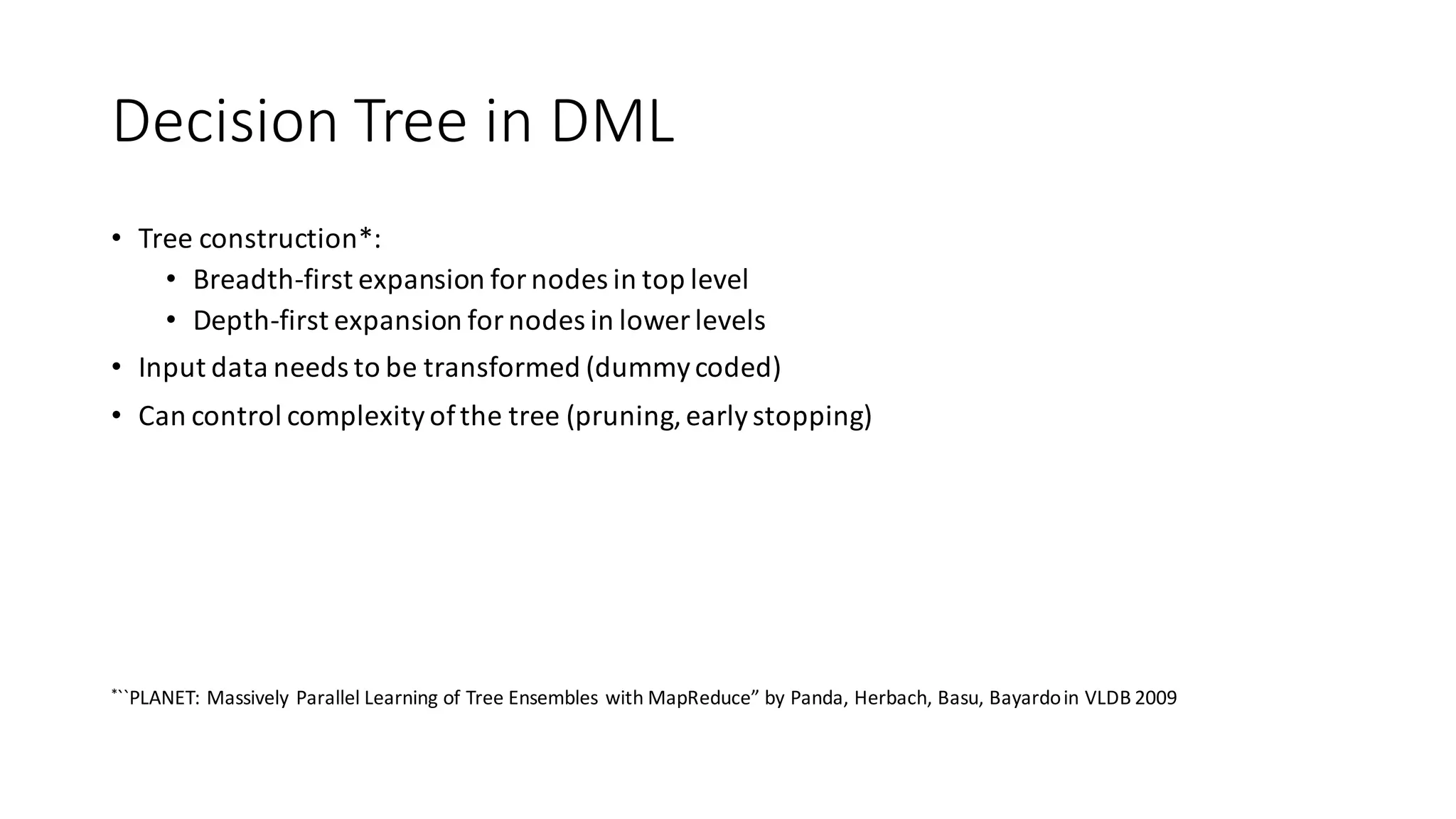 Decision Tree in DML

• Tree construction*:
  • Breadth-first expansion for nodes in top level
  • Depth-first expansion for nodes in lower levels
• Input data needs to be transformed (dummy coded)
• Can control complexity of the tree (pruning, early stopping)

*``PLANET: Massively Parallel Learning of Tree Ensembles with MapReduce” by Panda, Herbach, Basu, Bayardo in VLDB 2009